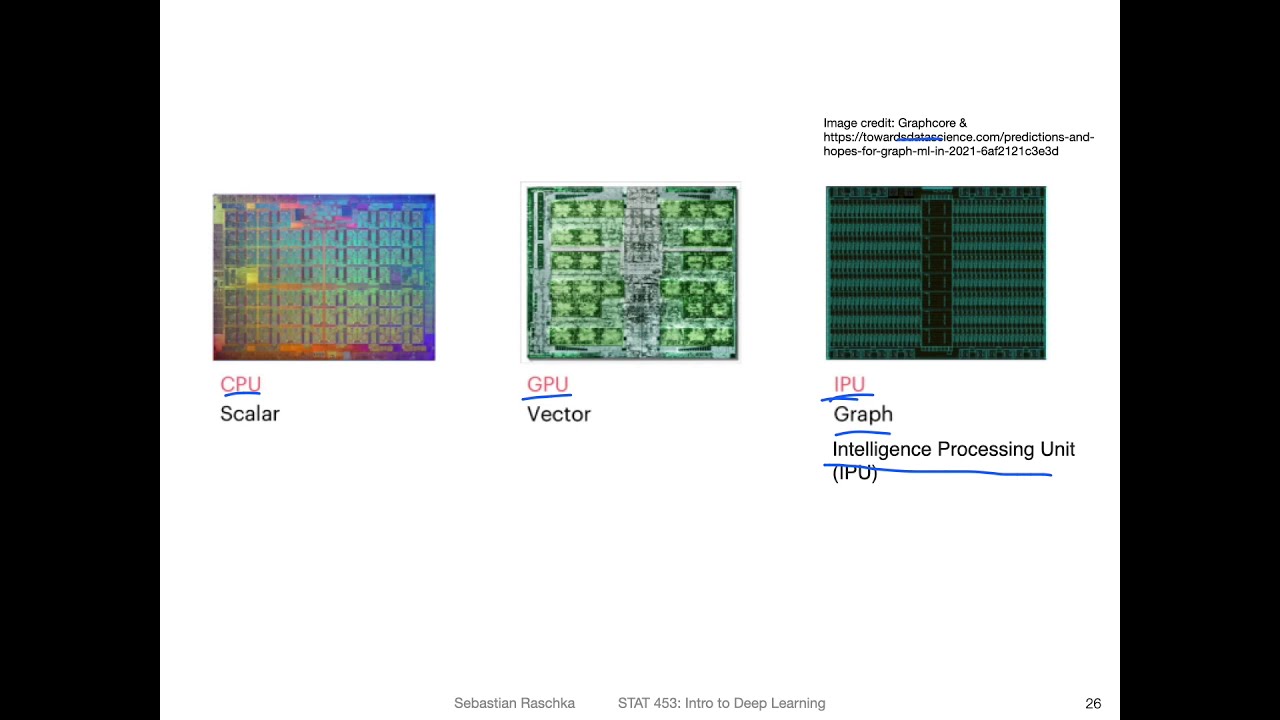 Image credit: Graphcore & https://towardsdatascience.com/predictions-and-hopes-for-graph-ml-in-2021-6af2121c3e3d

CPU
Scalar

GPU
Vector

IPU
Graph

Intelligence Processing Unit (IPU)

Sebastian Raschka STAT 453: Intro to Deep Learning 26